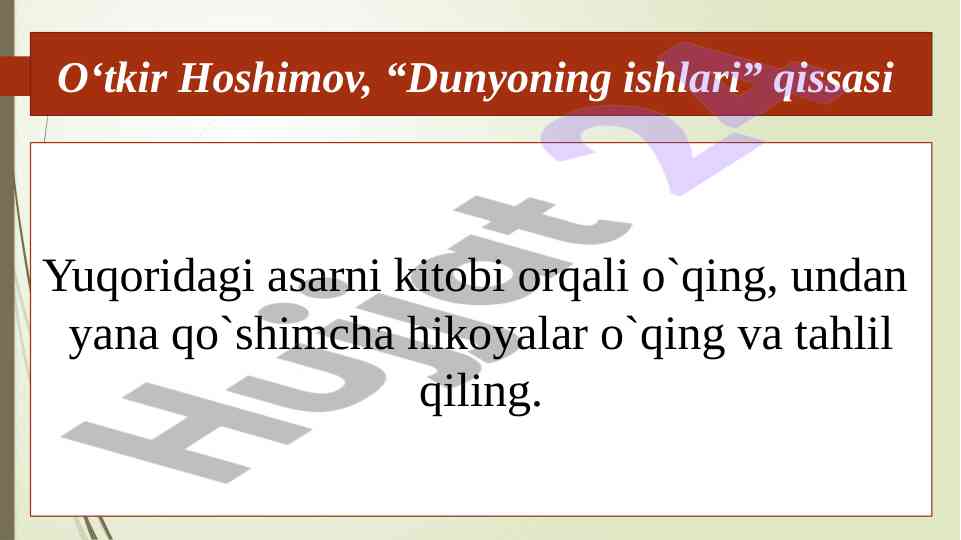 O‘tkir Hoshimov, “Dunyoning ishlari” qissasi

Yuqoridagi asarni kitobi orqali o`qing, undan yana qo`shimcha hikoyalar o`qing va tahlil qiling.

Hujjat 24